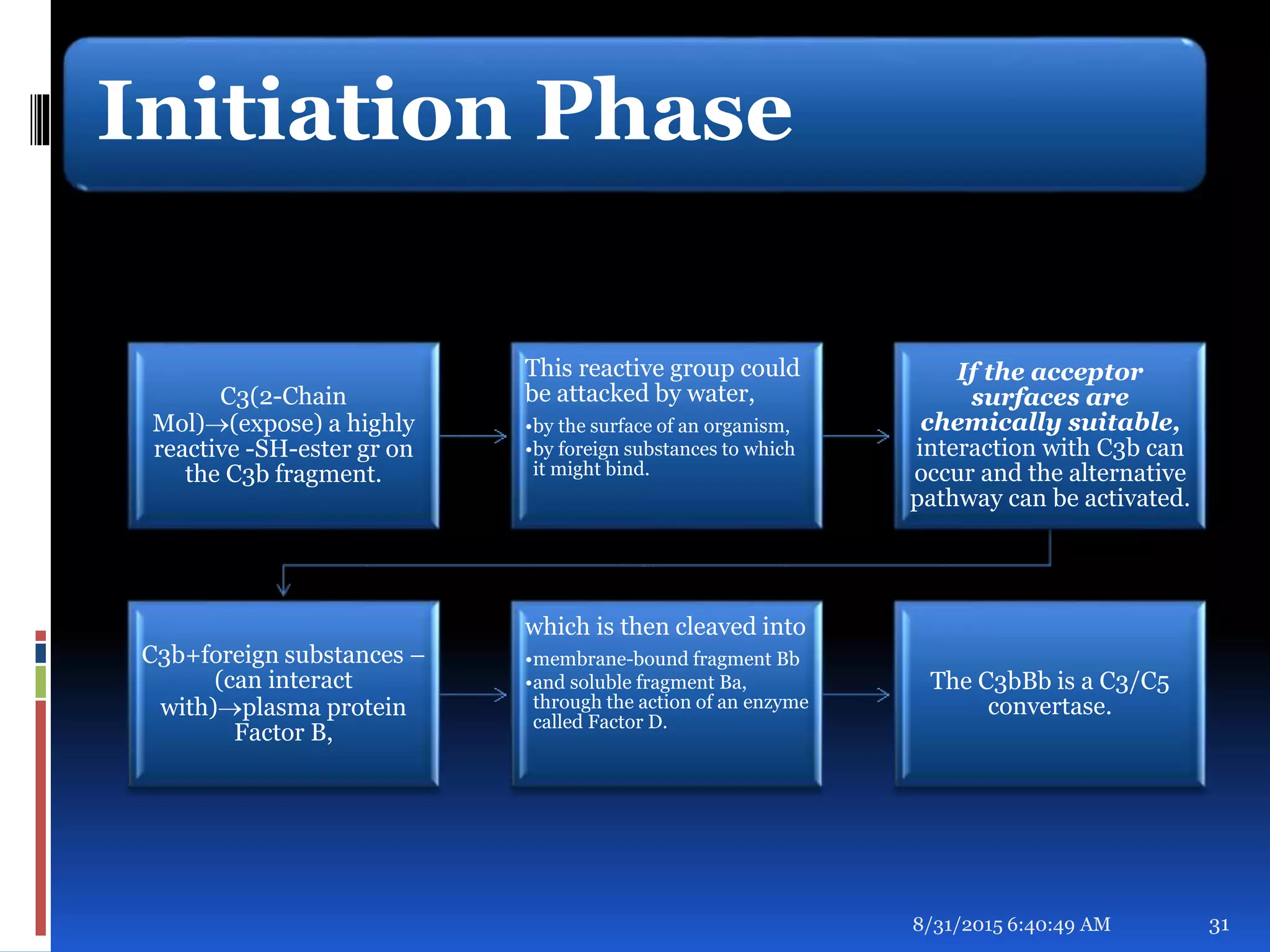 Initiation Phase

C3(2-Chain Mol)→(expose) a highly reactive -SH-ester gr on the C3b fragment.

This reactive group could be attacked by water,
•by the surface of an organism,
•by foreign substances to which it might bind.

If the acceptor surfaces are chemically suitable, interaction with C3b can occur and the alternative pathway can be activated.

C3b+foreign substances –(can interact with)→plasma protein Factor B,

which is then cleaved into
•membrane-bound fragment Bb
•and soluble fragment Ba, through the action of an enzyme called Factor D.

The C3bBb is a C3/C5 convertase.

8/31/2015 6:40:49 AM

31